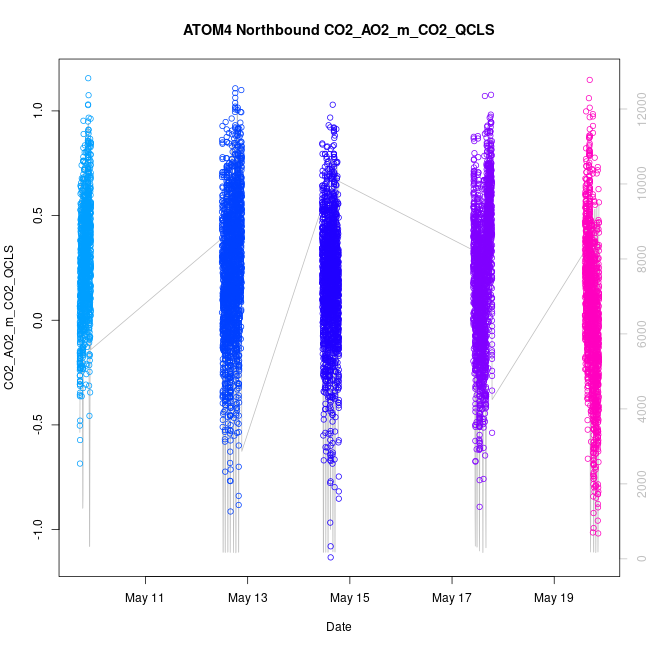 ATOM4 Northbound CO2_AO2_m_CO2_QCLS

CO2_AO2_m_CO2_QCLS

1.0
0.5
0.0
-0.5
-1.0

12000
10000
8000
6000
4000
2000
0

May 11
May 13
May 15
May 17
May 19

Date